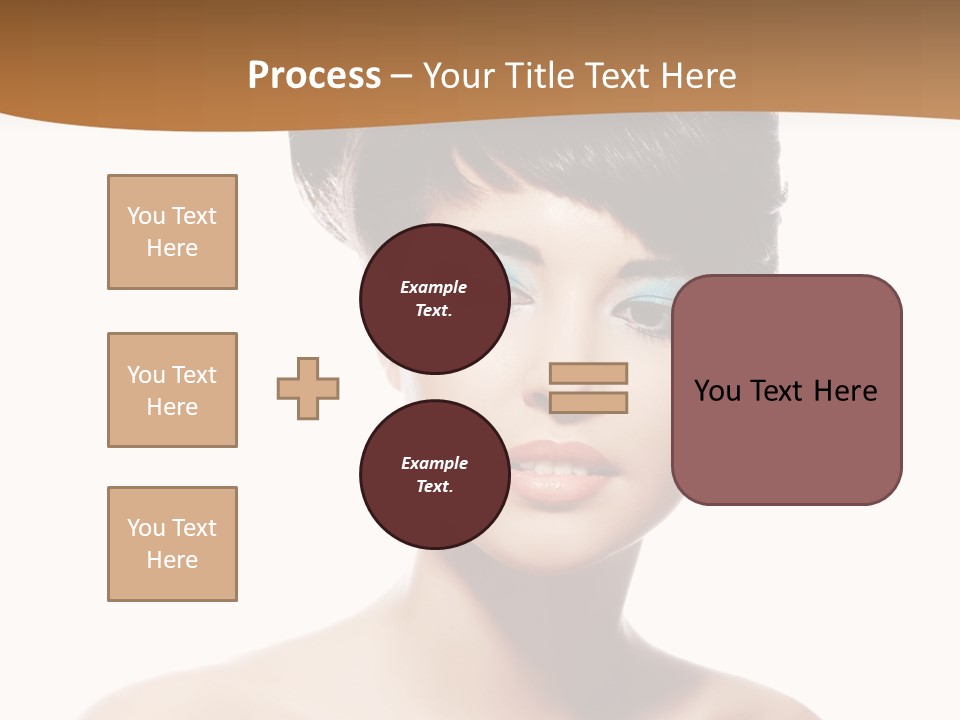 Process – Your Title Text Here

You Text Here

You Text Here

You Text Here

Example Text.

Example Text.

You Text Here